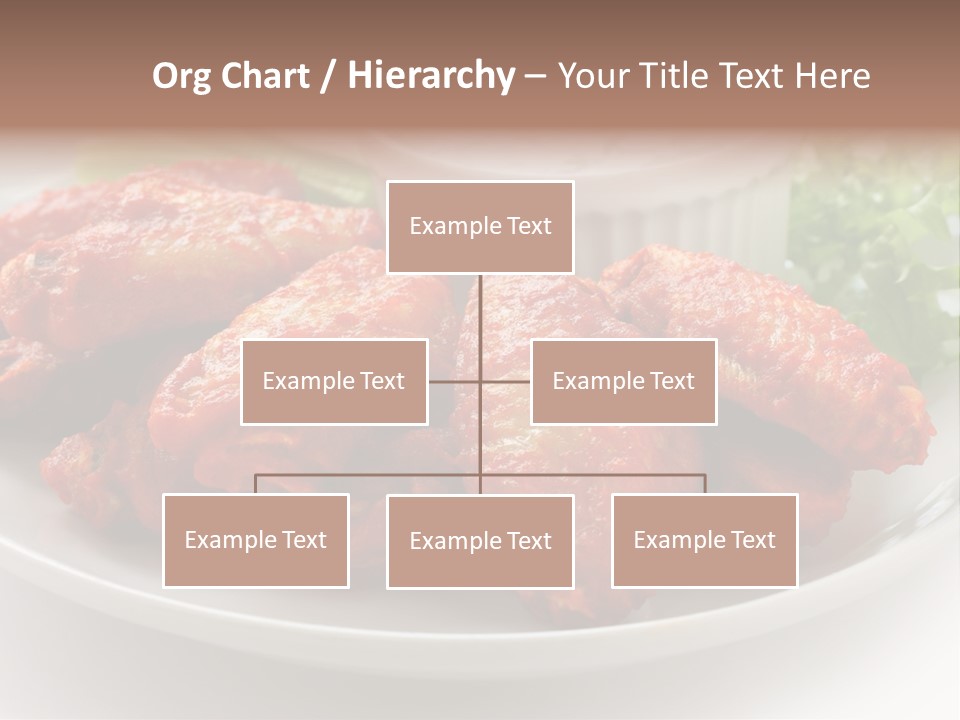 Org Chart / Hierarchy – Your Title Text Here

Example Text

Example Text

Example Text

Example Text

Example Text

Example Text